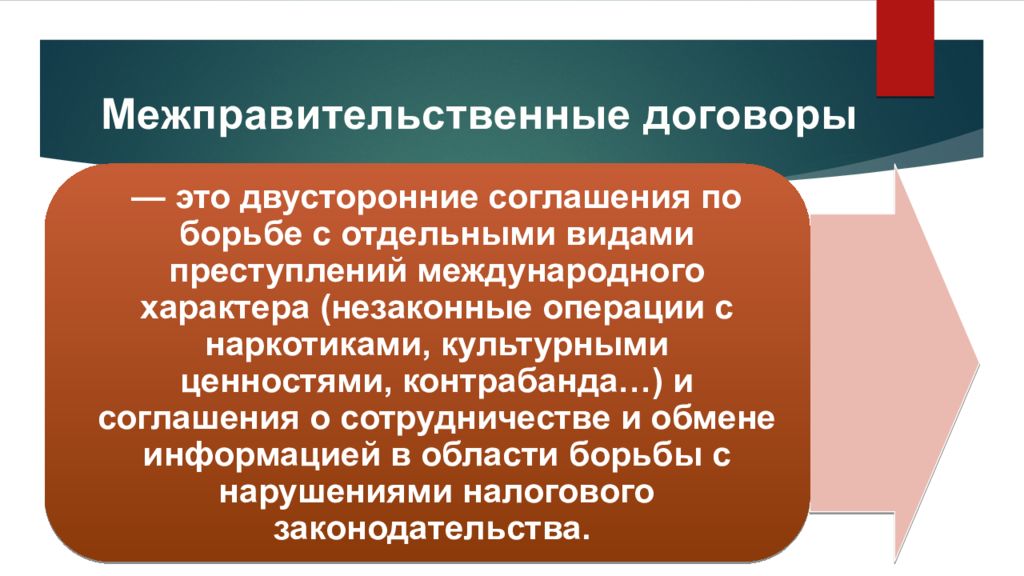 Межправительственные договоры

— это двусторонние соглашения по борьбе с отдельными видами преступлений международного характера (незаконные операции с наркотиками, культурными ценностями, контрабанда…) и соглашения о сотрудничестве и обмене информацией в области борьбы с нарушениями налогового законодательства.